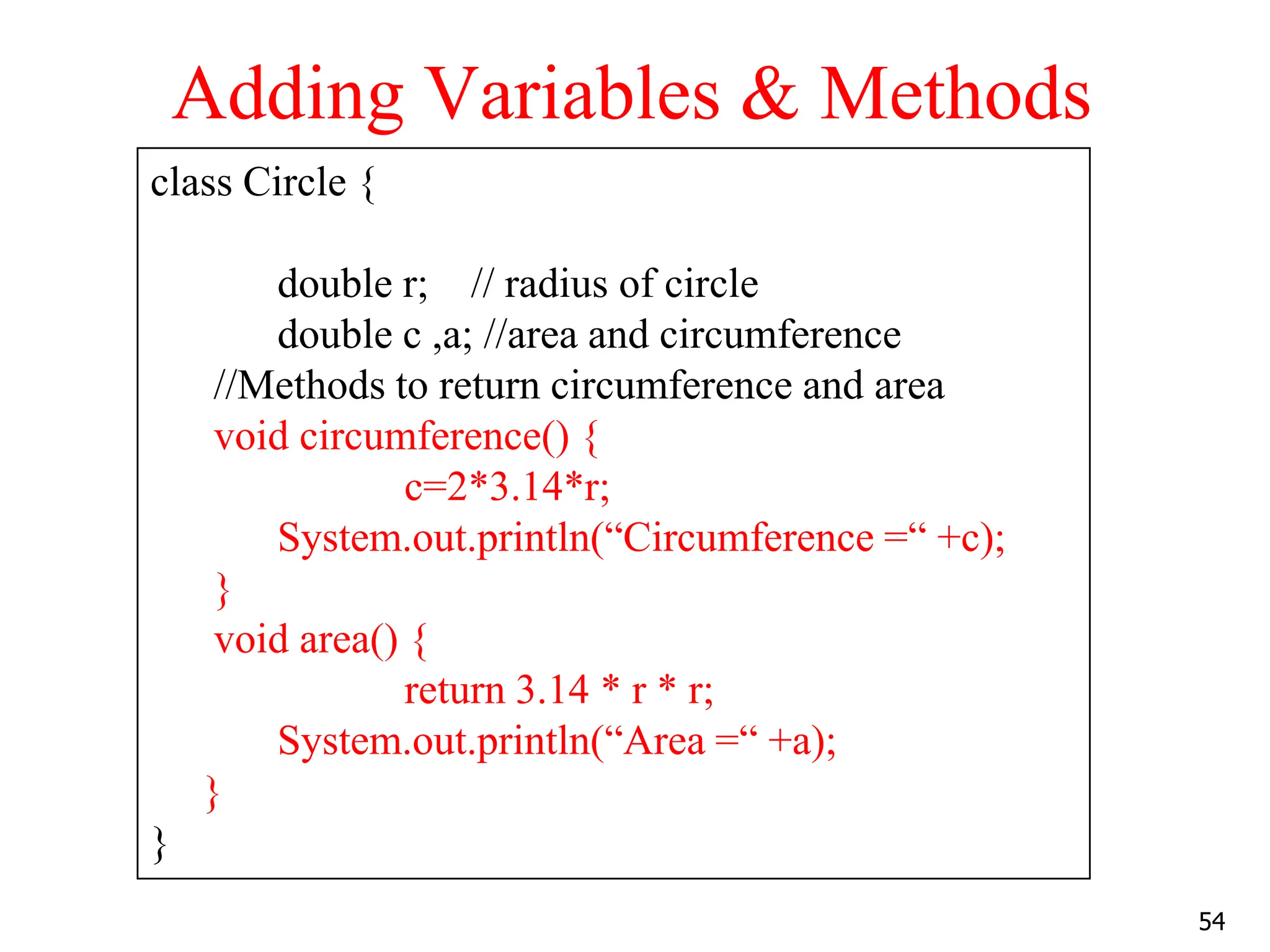 Adding Variables & Methods

class Circle {

double r; // radius of circle
double c ,a; //area and circumference
//Methods to return circumference and area
void circumference() {
c=2*3.14*r;
System.out.println(“Circumference =“ +c);
}
void area() {
return 3.14 * r * r;
System.out.println(“Area =“ +a);
}
}

54